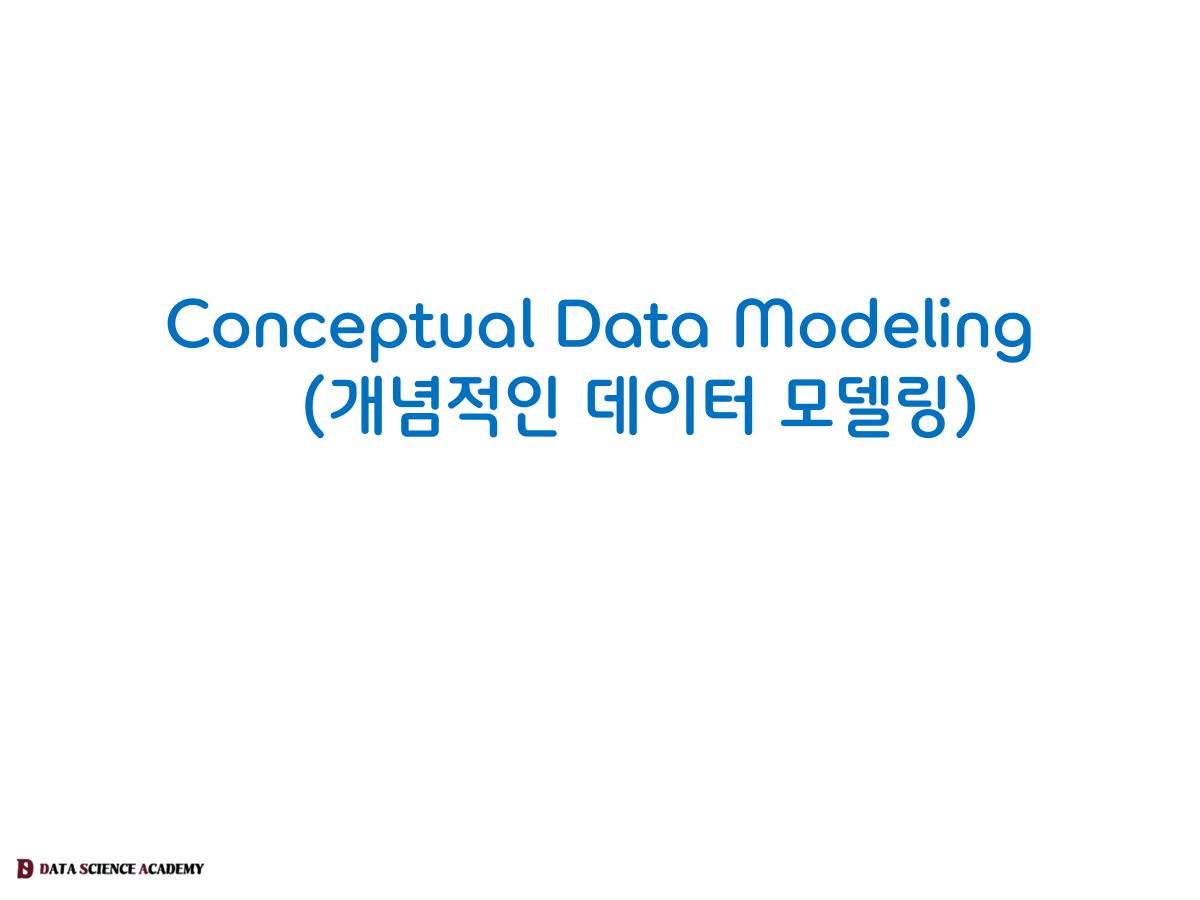 Conceptual Data Modeling
(개념적인 데이터 모델링)

DATA SCIENCE ACADEMY